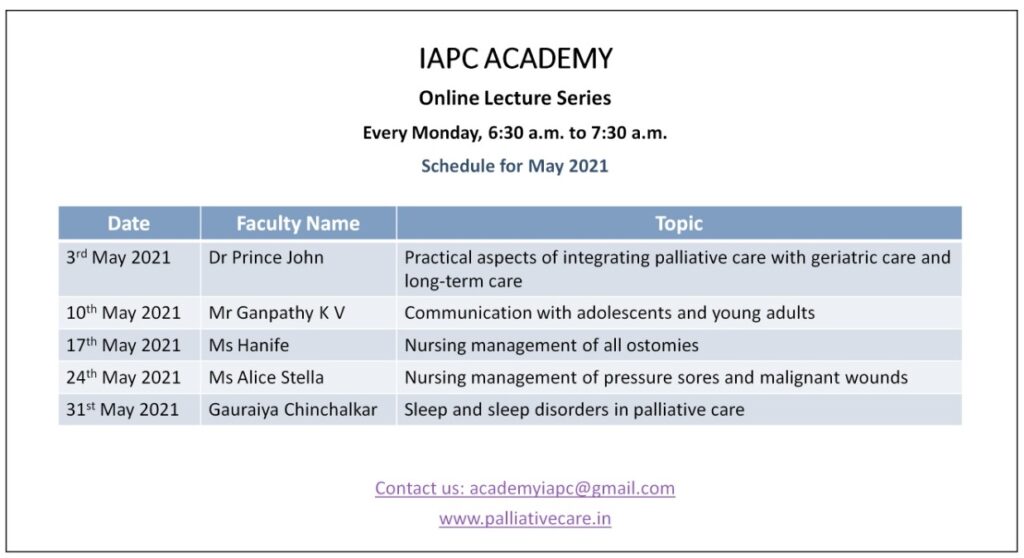 IAPC ACADEMY

Online Lecture Series

Every Monday, 6:30 a.m. to 7:30 a.m.

Schedule for May 2021

| Date | Faculty Name | Topic |
|---|---|---|
| 3$^{rd}$ May 2021 | Dr Prince John | Practical aspects of integrating palliative care with geriatric care and long-term care |
| 10$^{th}$ May 2021 | Mr Ganpathy K V | Communication with adolescents and young adults |
| 17$^{th}$ May 2021 | Ms Hanife | Nursing management of all ostomies |
| 24$^{th}$ May 2021 | Ms Alice Stella | Nursing management of pressure sores and malignant wounds |
| 31$^{st}$ May 2021 | Gauraiya Chinchalkar | Sleep and sleep disorders in palliative care |

Contact us: academyiapc@gmail.com

www.palliativecare.in